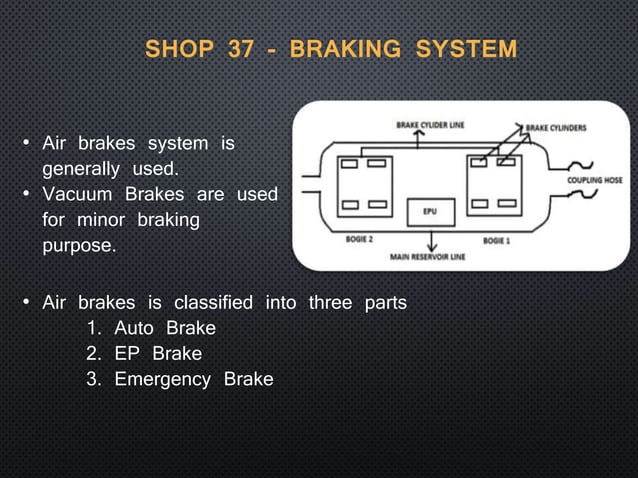 SHOP 37 - BRAKING SYSTEM

• Air brakes system is generally used.
• Vacuum Brakes are used for minor braking purpose.

BRAKE CYLIDER LINE
BRAKE CYLINDERS
COUPLING HOSE
EPU
BOGIE 2
BOGIE 1
MAIN RESERVOIR LINE

• Air brakes is classified into three parts
1. Auto Brake
2. EP Brake
3. Emergency Brake